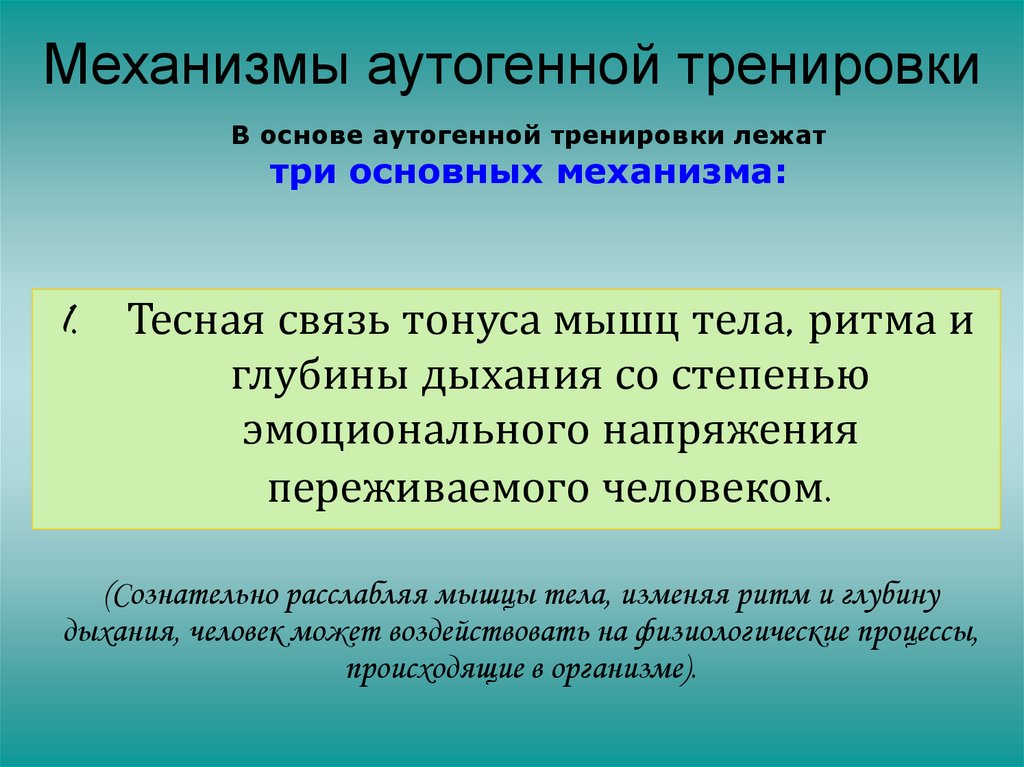 Механизмы аутогенной тренировки

В основе аутогенной тренировки лежат
три основных механизма:

1. Тесная связь тонуса мышц тела, ритма и глубины дыхания со степенью эмоционального напряжения переживаемого человеком.

(Сознательно расслабляя мышцы тела, изменяя ритм и глубину дыхания, человек может воздействовать на физиологические процессы, происходящие в организме).